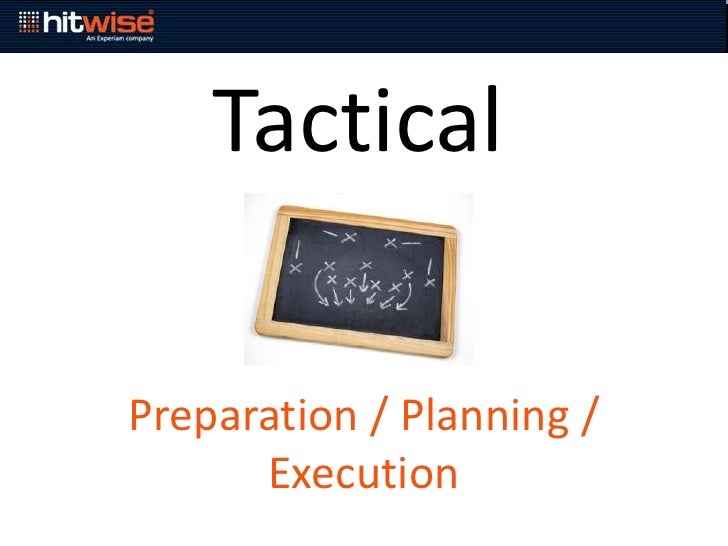 hitwise
An Experian company

Tactical

Preparation / Planning / Execution